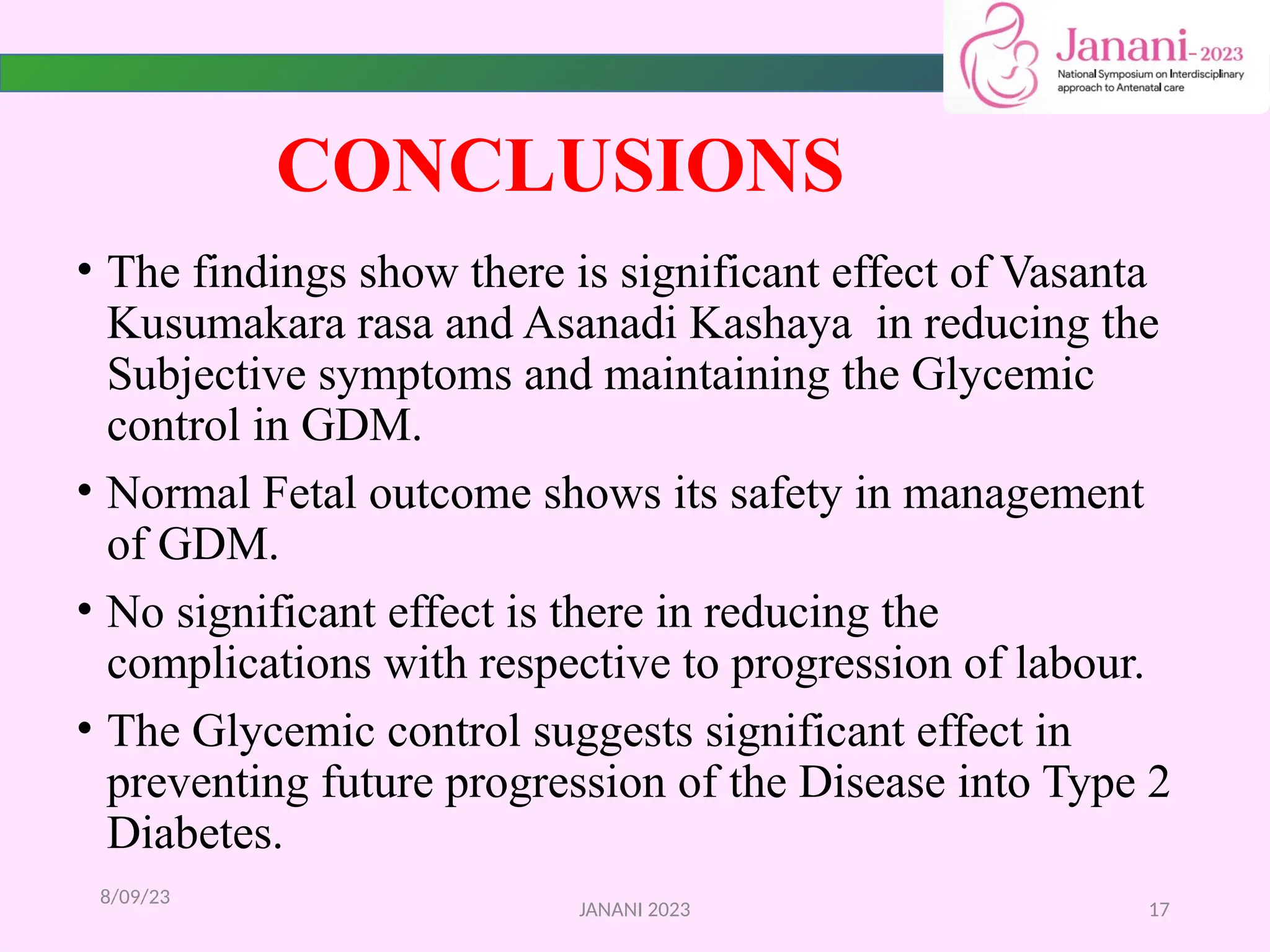 Janani-2023
National Symposium on Interdisciplinary approach to Antenatal care

CONCLUSIONS

• The findings show there is significant effect of Vasanta Kusumakara rasa and Asanadi Kashaya in reducing the Subjective symptoms and maintaining the Glycemic control in GDM.

• Normal Fetal outcome shows its safety in management of GDM.

• No significant effect is there in reducing the complications with respective to progression of labour.

• The Glycemic control suggests significant effect in preventing future progression of the Disease into Type 2 Diabetes.

8/09/23

JANANI 2023

17